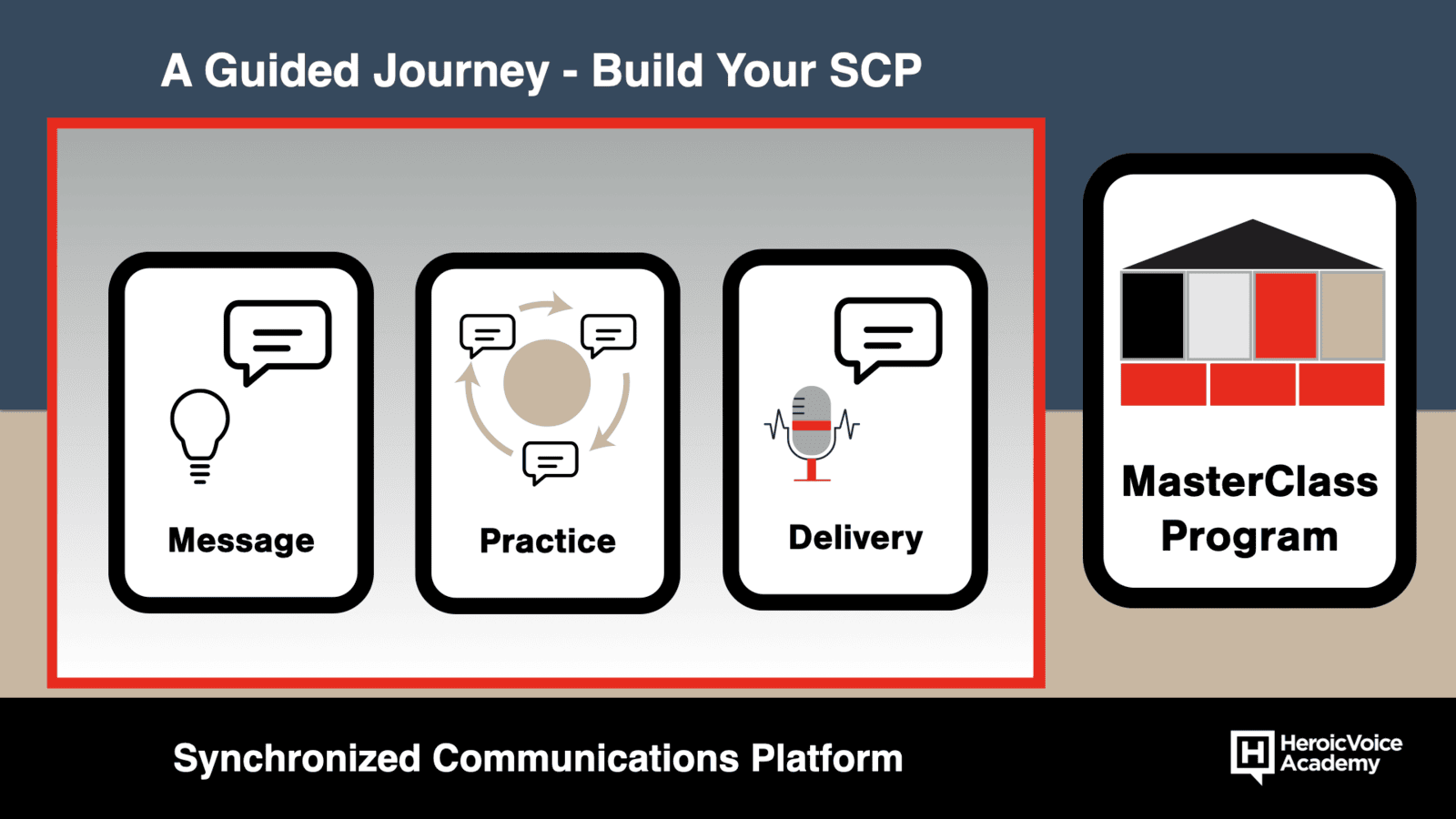 A Guided Journey - Build Your SCP

Message

Practice

Delivery

MasterClass Program

Synchronized Communications Platform

H HeroicVoice Academy